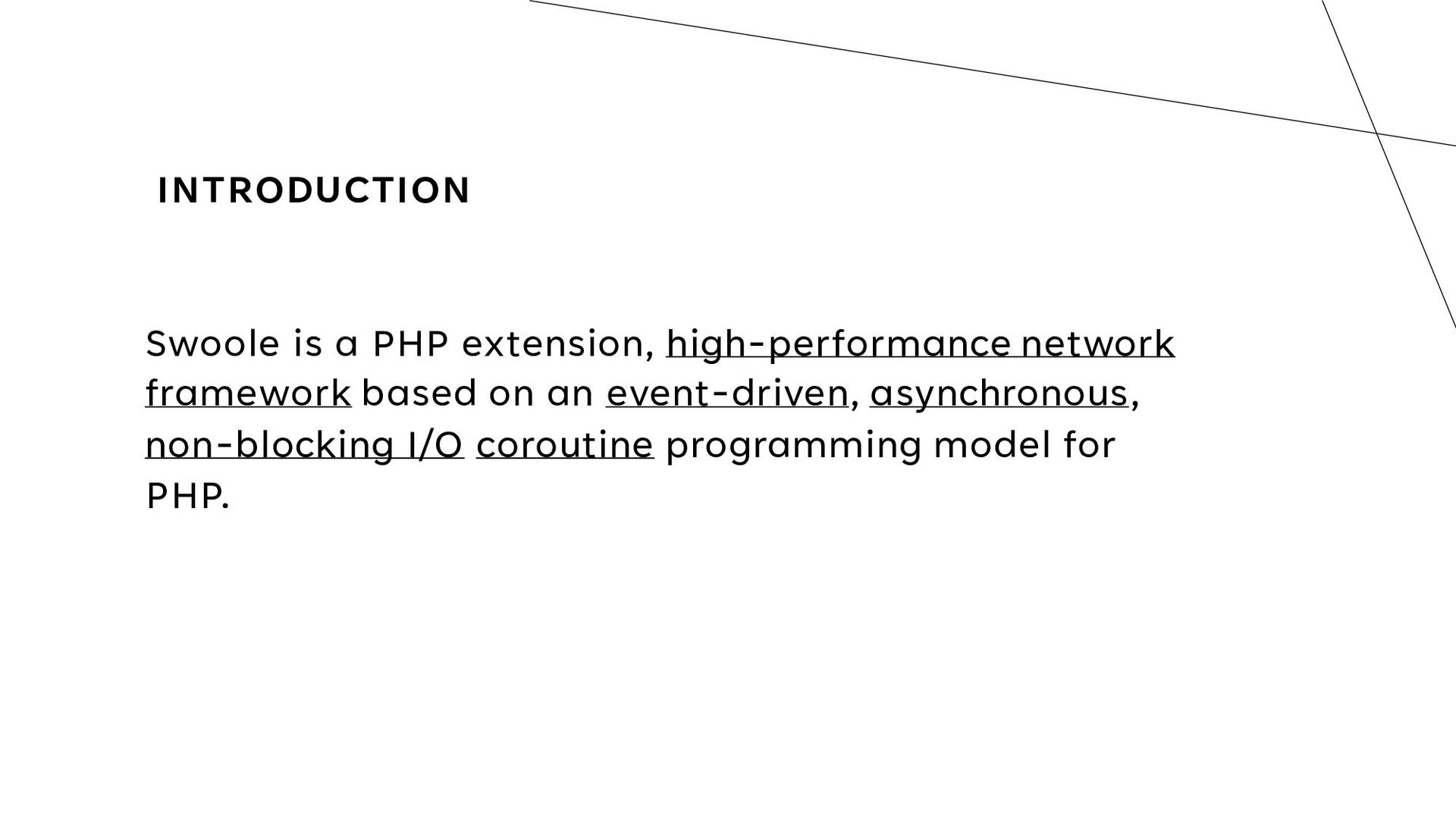 INTRODUCTION

Swoole is a PHP extension, high-performance network framework based on an event-driven, asynchronous, non-blocking I/O coroutine programming model for PHP.